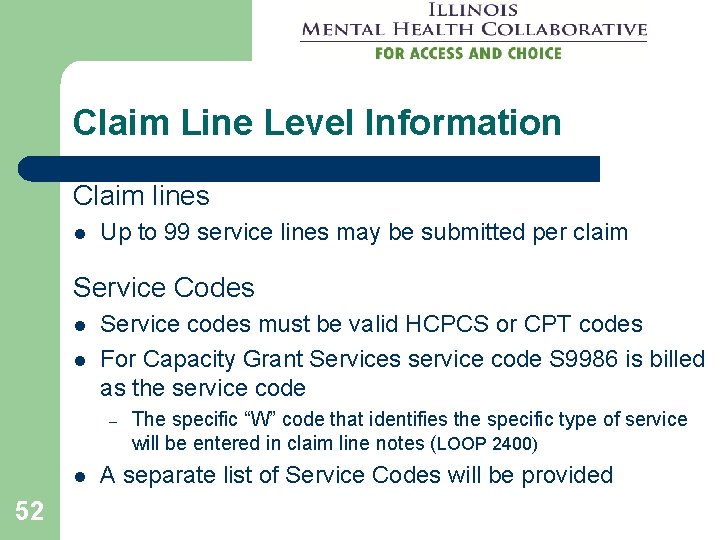 ILLINOIS
MENTAL HEALTH COLLABORATIVE
FOR ACCESS AND CHOICE

Claim Line Level Information

Claim lines

- Up to 99 service lines may be submitted per claim

Service Codes

- Service codes must be valid HCPCS or CPT codes
- For Capacity Grant Services service code S9986 is billed as the service code
  – The specific “W” code that identifies the specific type of service will be entered in claim line notes (LOOP 2400)
- A separate list of Service Codes will be provided

52